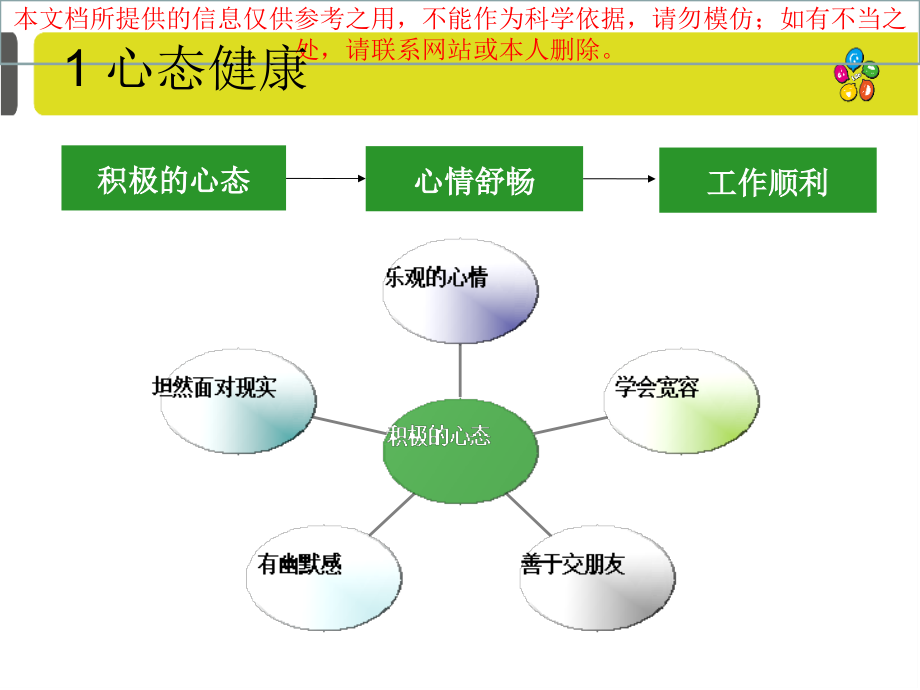 本文档所提供的信息仅供参考之用，不能作为科学依据，请勿模仿；如有不当之处，请联系网站或本人删除。

1 心态健康

积极的心态

心情舒畅

工作顺利

乐观的心情

坦然面对现实

学会宽容

积极的心态

有幽默感

善于交朋友